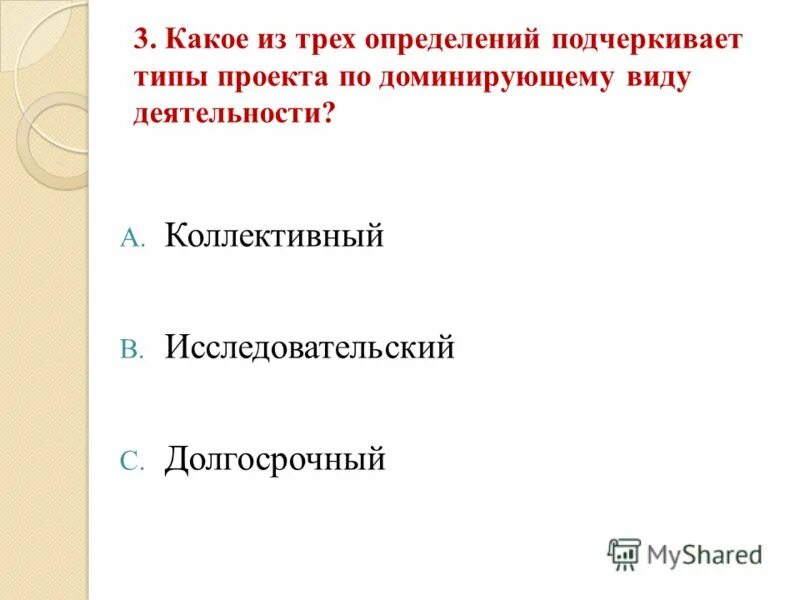 3. Какое из трех определений подчеркивает типы проекта по доминирующему виду деятельности?

A. Коллективный

B. Исследовательский

C. Долгосрочный

MyShared